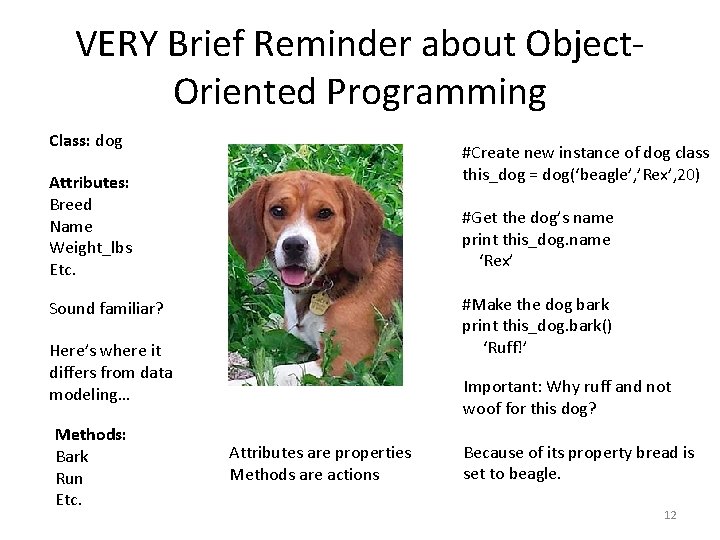 VERY Brief Reminder about Object-Oriented Programming

Class: dog

Attributes:
Breed
Name
Weight_lbs
Etc.

Sound familiar?

Here's where it differs from data modeling…

Methods:
Bark
Run
Etc.

Attributes are properties
Methods are actions

#Create new instance of dog class
this_dog = dog('beagle','Rex',20)

#Get the dog's name
print this_dog.name
'Rex'

#Make the dog bark
print this_dog.bark()
'Ruff!'

Important: Why ruff and not woof for this dog?

Because of its property bread is set to beagle.

12